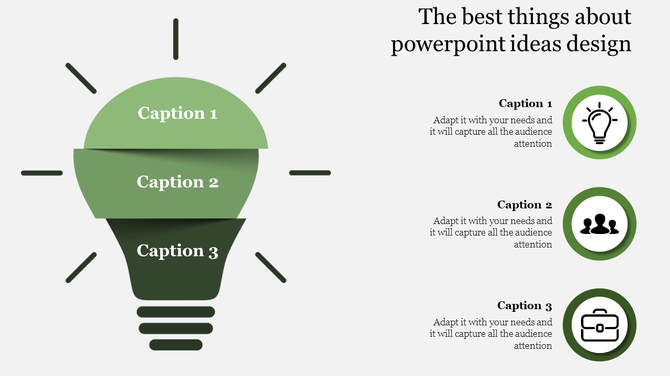 The best things about powerpoint ideas design

Caption 1

Caption 2

Caption 3

Caption 1
Adapt it with your needs and it will capture all the audience attention

Caption 2
Adapt it with your needs and it will capture all the audience attention

Caption 3
Adapt it with your needs and it will capture all the audience attention